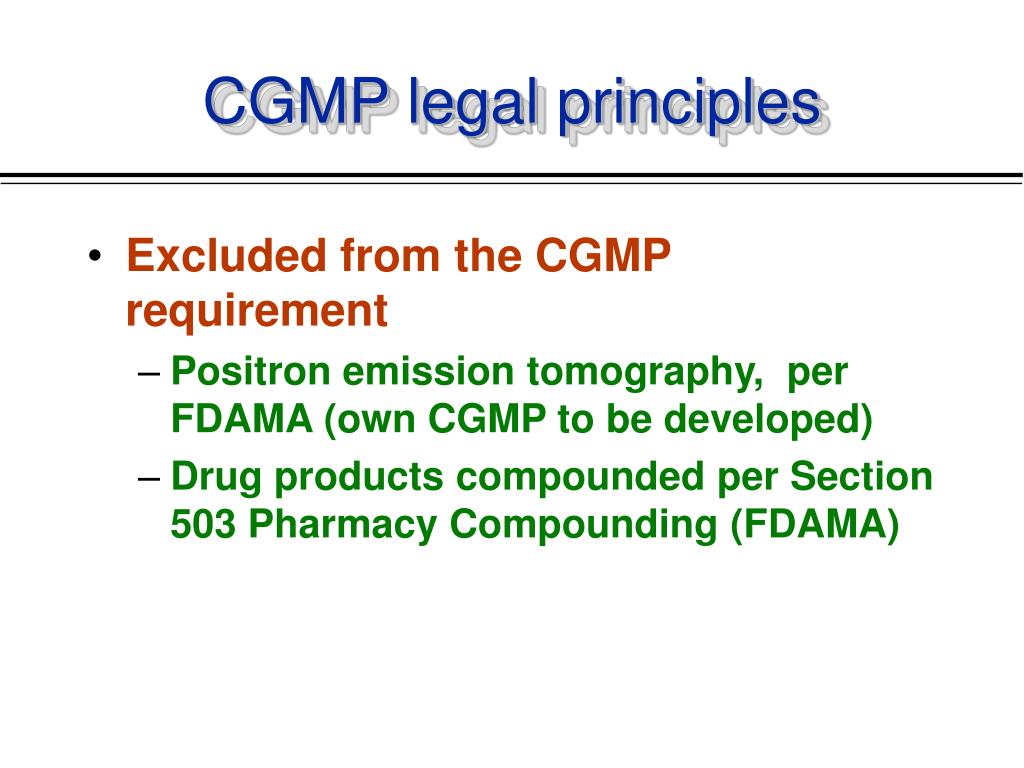 CGMP legal principles

• Excluded from the CGMP requirement
– Positron emission tomography, per FDAMA (own CGMP to be developed)
– Drug products compounded per Section 503 Pharmacy Compounding (FDAMA)